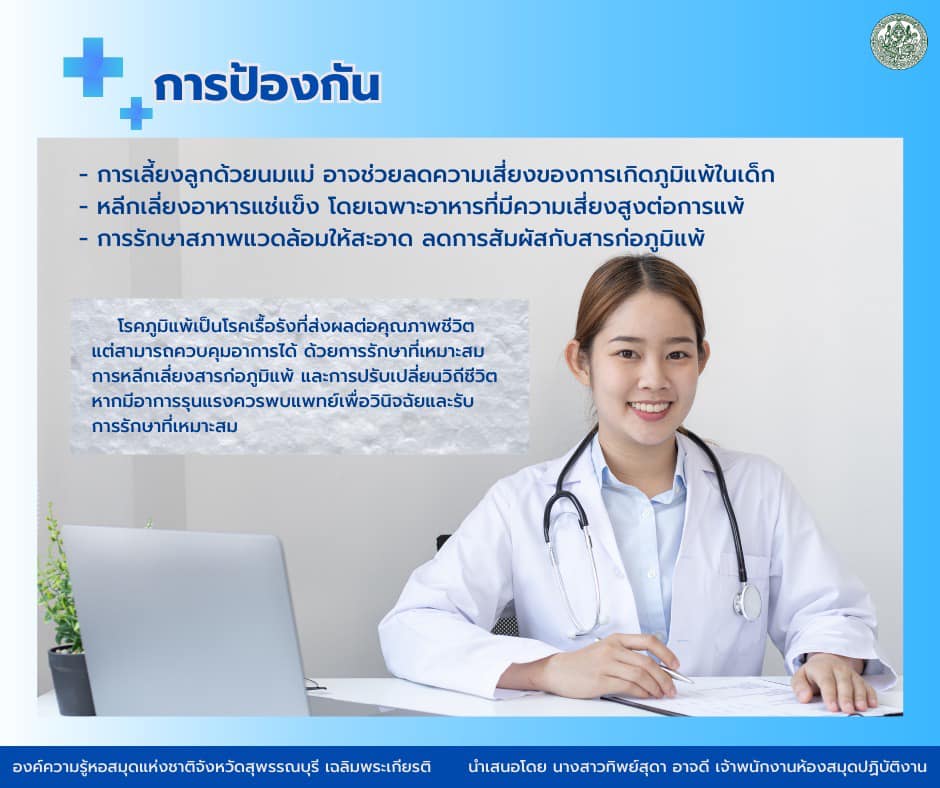 การป้องกัน

- การเลี้ยงลูกด้วยนมแม่ อาจช่วยลดความเสี่ยงของการเกิดภูมิแพ้ในเด็ก
- หลีกเลี่ยงอาหารแช่แข็ง โดยเฉพาะอาหารที่มีความเสี่ยงสูงต่อการแพ้
- การรักษาสภาพแวดล้อมให้สะอาด ลดการสัมผัสกับสารก่อภูมิแพ้

โรคภูมิแพ้เป็นโรคเรื้อรังที่ส่งผลต่อคุณภาพชีวิต แต่สามารถควบคุมอาการได้ ด้วยการรักษาที่เหมาะสม การหลีกเลี่ยงสารก่อภูมิแพ้ และการปรับเปลี่ยนวิถีชีวิต หากมีอาการรุนแรงควรพบแพทย์เพื่อวินิจฉัยและรับการรักษาที่เหมาะสม

องค์ความรู้หอสมุดแห่งชาติจังหวัดสุพรรณบุรี เฉลิมพระเกียรติ นำเสนอโดย นางสาวทิพย์สุดา อาจดี เจ้าพนักงานห้องสมุดปฏิบัติงาน